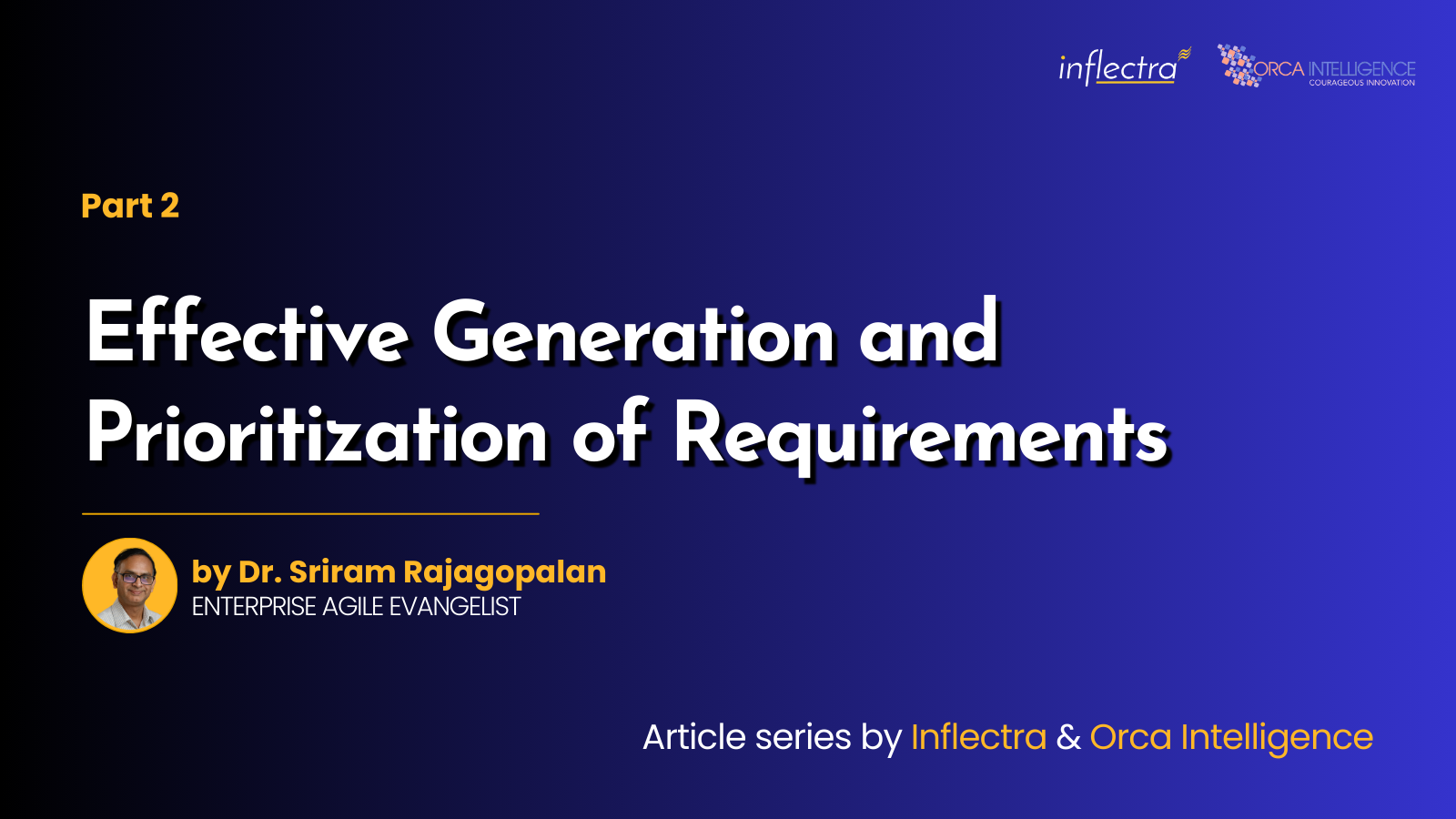 inflectra

ORCA INTELLIGENCE
COURAGEOUS INNOVATION

Part 2

Effective Generation and Prioritization of Requirements

by Dr. Sriram Rajagopalan
ENTERPRISE AGILE EVANGELIST

Article series by Inflectra & Orca Intelligence